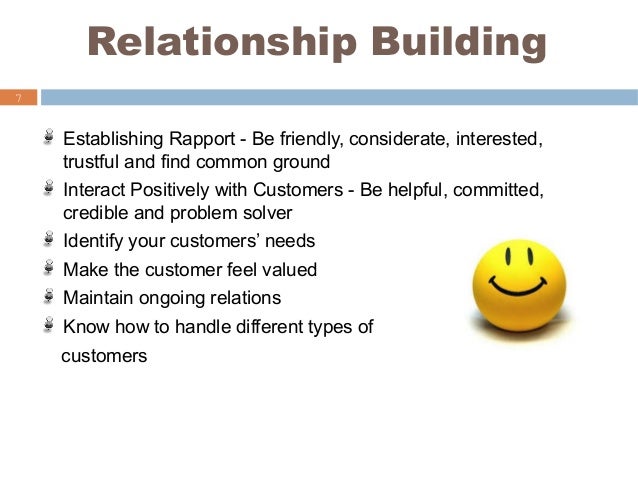 Relationship Building

7

Establishing Rapport - Be friendly, considerate, interested, trustful and find common ground

Interact Positively with Customers - Be helpful, committed, credible and problem solver

Identify your customers' needs

Make the customer feel valued

Maintain ongoing relations

Know how to handle different types of customers